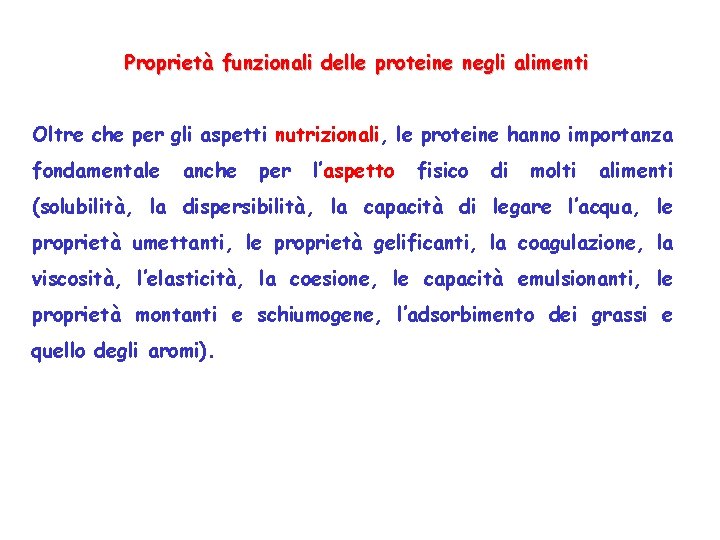 Proprietà funzionali delle proteine negli alimenti

Oltre che per gli aspetti nutrizionali, le proteine hanno importanza fondamentale anche per l'aspetto fisico di molti alimenti (solubilità, la dispersibilità, la capacità di legare l'acqua, le proprietà umettanti, le proprietà gelificanti, la coagulazione, la viscosità, l'elasticità, la coesione, le capacità emulsionanti, le proprietà montanti e schiumogene, l'adsorbimento dei grassi e quello degli aromi).